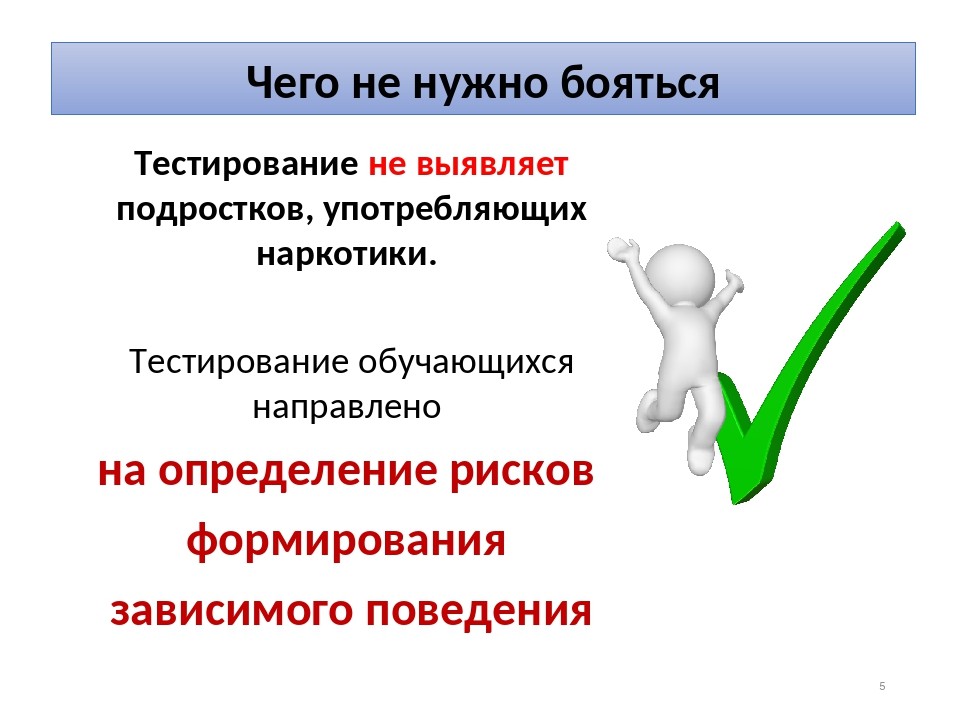 Чего не нужно бояться

Тестирование не выявляет подростков, употребляющих наркотики.

Тестирование обучающихся направлено

на определение рисков

формирования

зависимого поведения

5